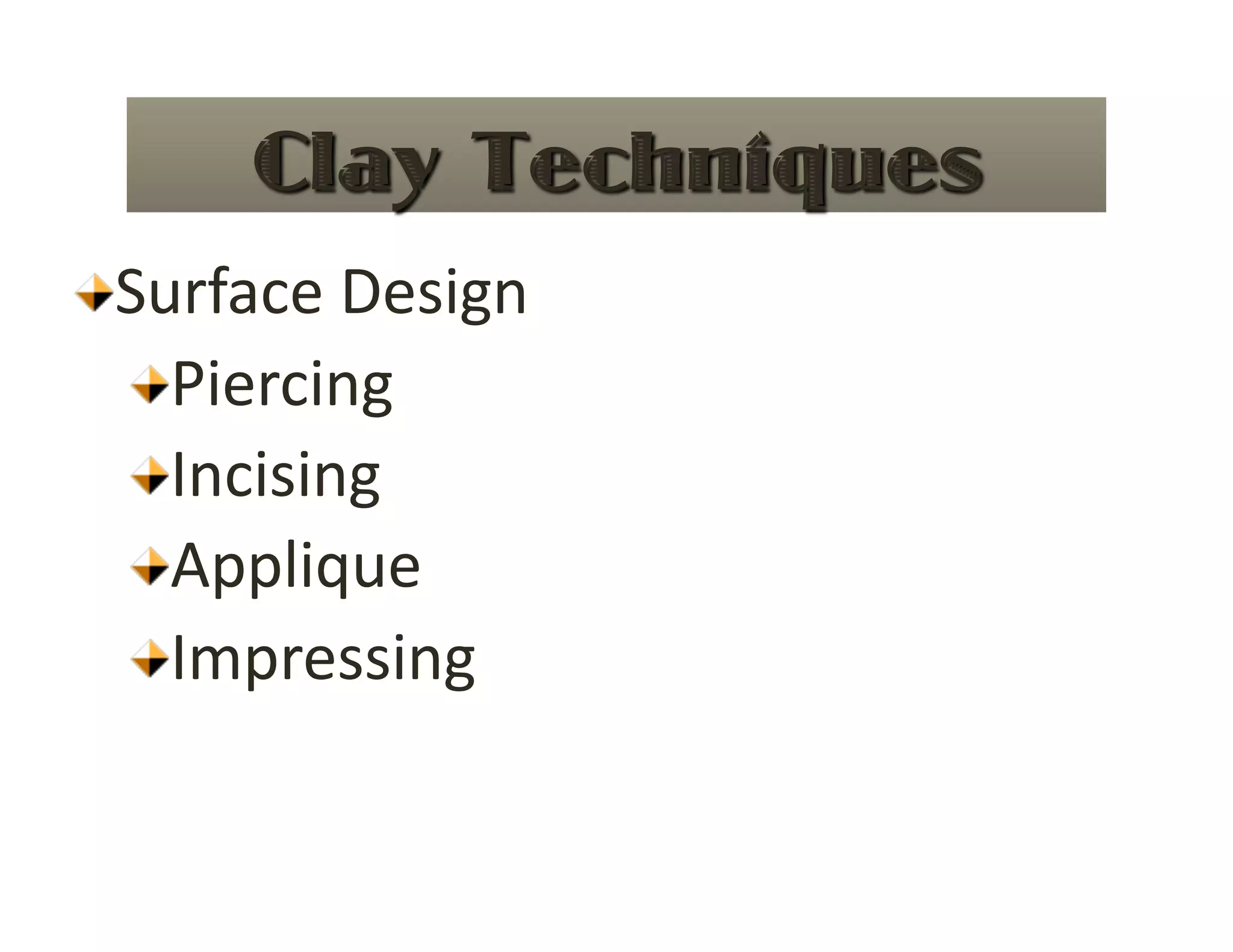 Clay Techniques

Surface Design

Piercing

Incising

Applique

Impressing